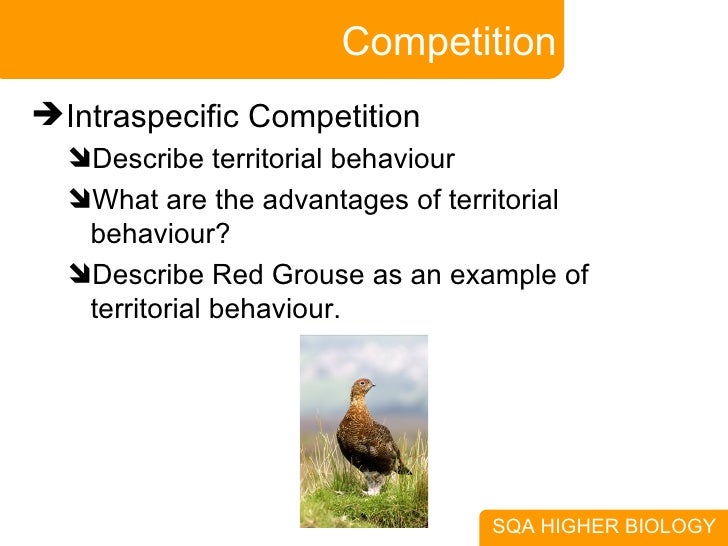 Competition

➔ Intraspecific Competition

➘ Describe territorial behaviour

➘ What are the advantages of territorial behaviour?

➘ Describe Red Grouse as an example of territorial behaviour.

SQA HIGHER BIOLOGY